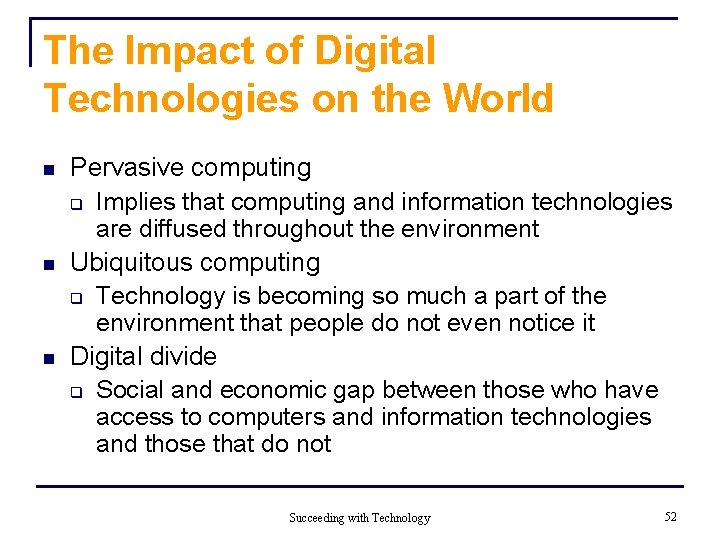 The Impact of Digital Technologies on the World

- Pervasive computing
  - Implies that computing and information technologies are diffused throughout the environment
- Ubiquitous computing
  - Technology is becoming so much a part of the environment that people do not even notice it
- Digital divide
  - Social and economic gap between those who have access to computers and information technologies and those that do not

Succeeding with Technology

52